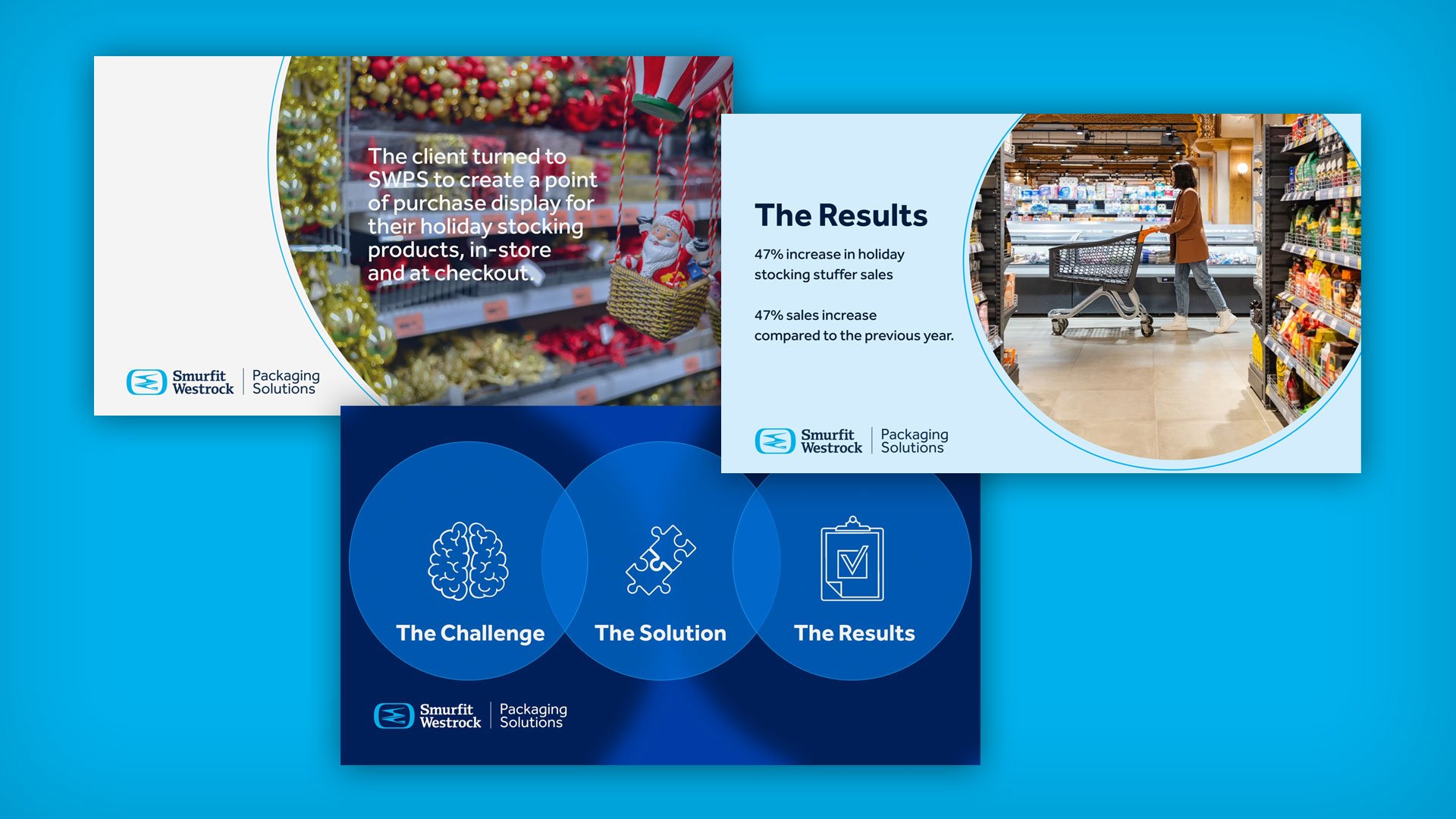 The client turned to SWPS to create a point of purchase display for their holiday stocking products, in-store and at checkout.

Smurfit Westrock | Packaging Solutions

The Results

47% increase in holiday stocking stuffer sales

47% sales increase compared to the previous year.

Smurfit Westrock | Packaging Solutions

The Challenge

The Solution

The Results

Smurfit Westrock | Packaging Solutions